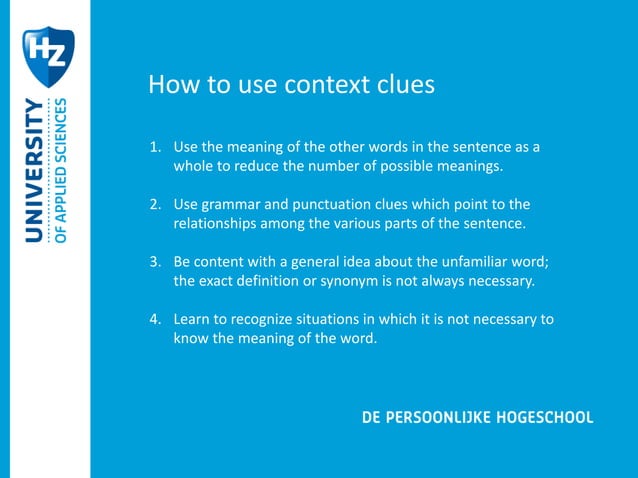 HZ
UNIVERSITY
OF APPLIED SCIENCES

How to use context clues

1. Use the meaning of the other words in the sentence as a whole to reduce the number of possible meanings.

2. Use grammar and punctuation clues which point to the relationships among the various parts of the sentence.

3. Be content with a general idea about the unfamiliar word; the exact definition or synonym is not always necessary.

4. Learn to recognize situations in which it is not necessary to know the meaning of the word.

DE PERSOONLIJKE HOGESCHOOL